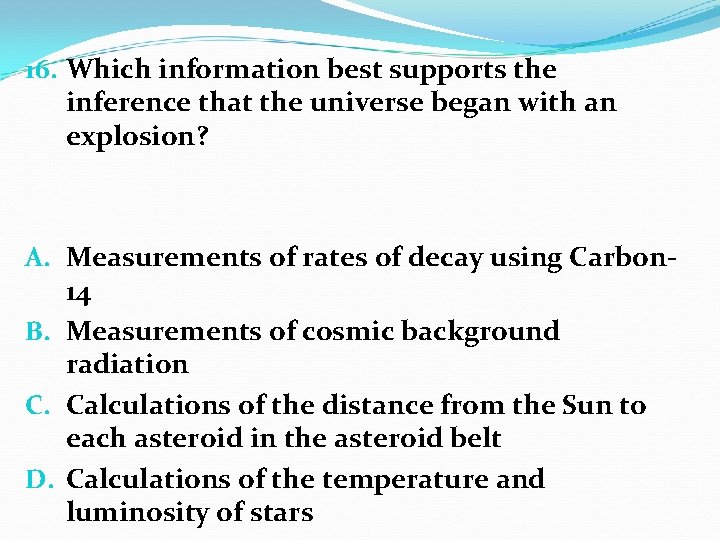 16. Which information best supports the inference that the universe began with an explosion?

A. Measurements of rates of decay using Carbon-14
B. Measurements of cosmic background radiation
C. Calculations of the distance from the Sun to each asteroid in the asteroid belt
D. Calculations of the temperature and luminosity of stars